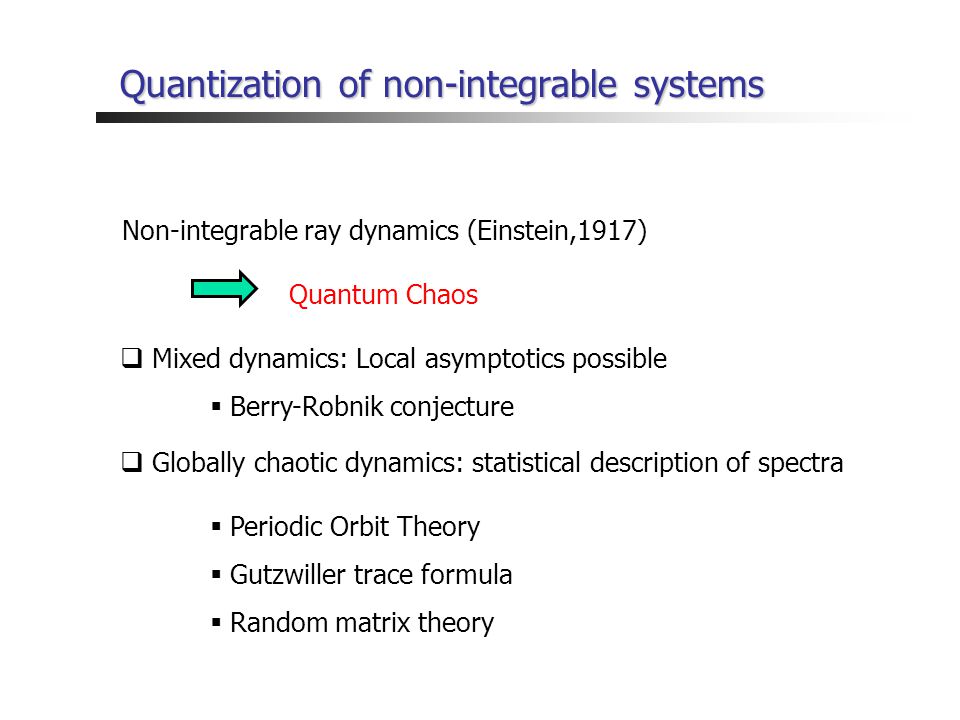 Quantization of non-integrable systems

Non-integrable ray dynamics (Einstein,1917)

Quantum Chaos

❑ Mixed dynamics: Local asymptotics possible

▪ Berry-Robnik conjecture

❑ Globally chaotic dynamics: statistical description of spectra

▪ Periodic Orbit Theory

▪ Gutzwiller trace formula

▪ Random matrix theory